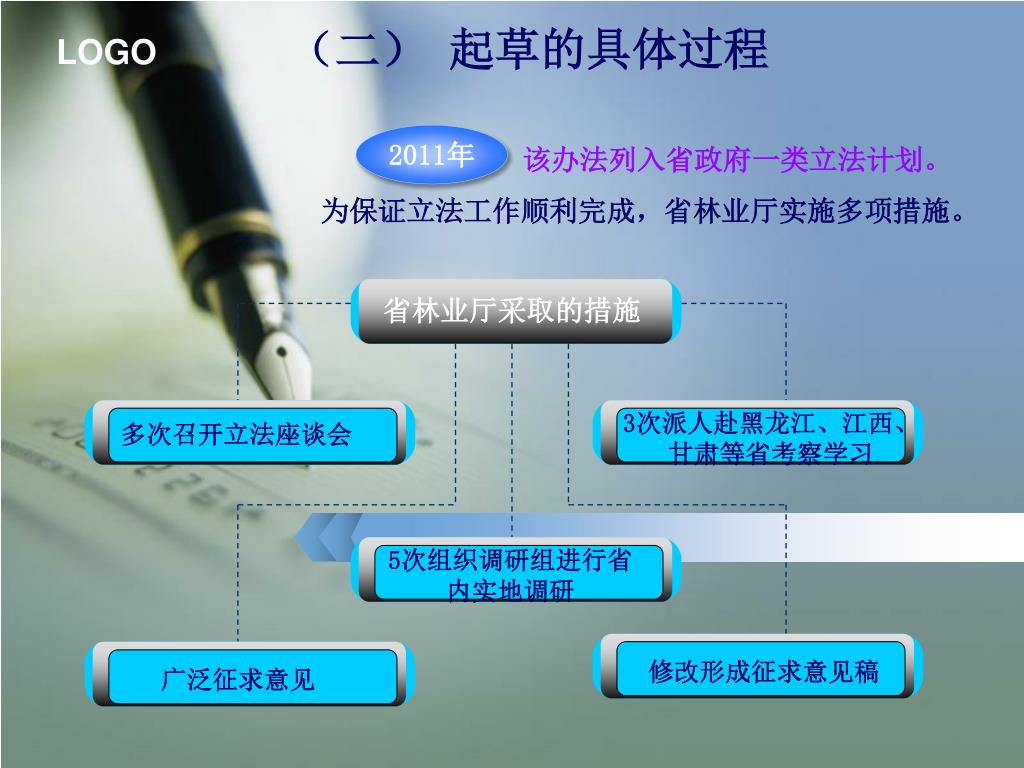 LOGO

（二） 起草的具体过程

2011年

该办法列入省政府一类立法计划。

为保证立法工作顺利完成，省林业厅实施多项措施。

省林业厅采取的措施

多次召开立法座谈会

3次派人赴黑龙江、江西、甘肃等省考察学习

5次组织调研组进行省内实地调研

广泛征求意见

修改形成征求意见稿